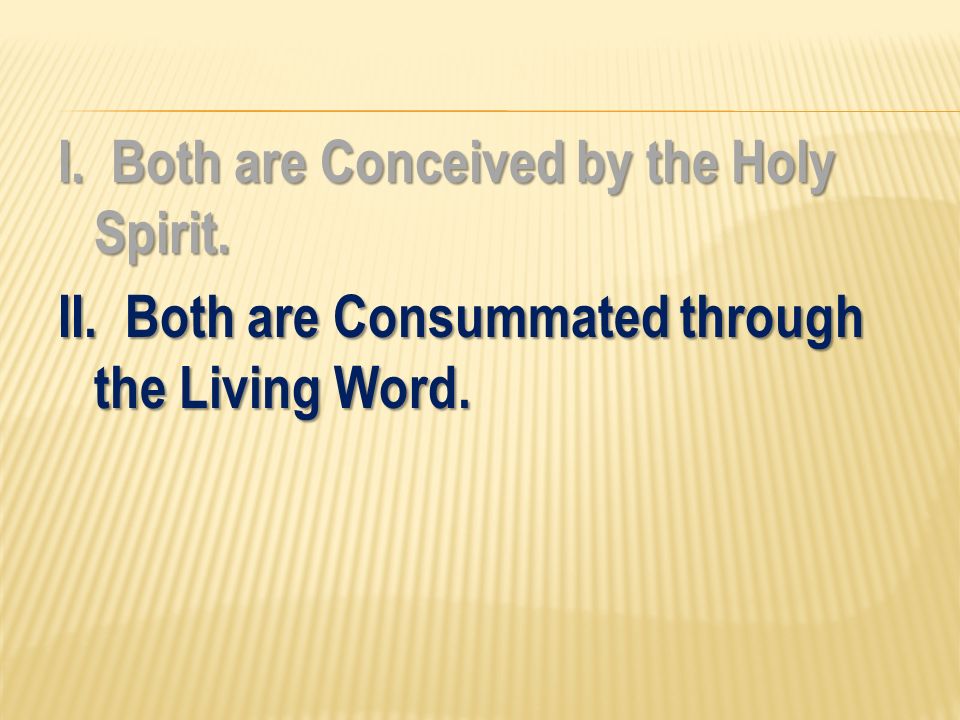 I. Both are Conceived by the Holy Spirit.

II. Both are Consummated through the Living Word.